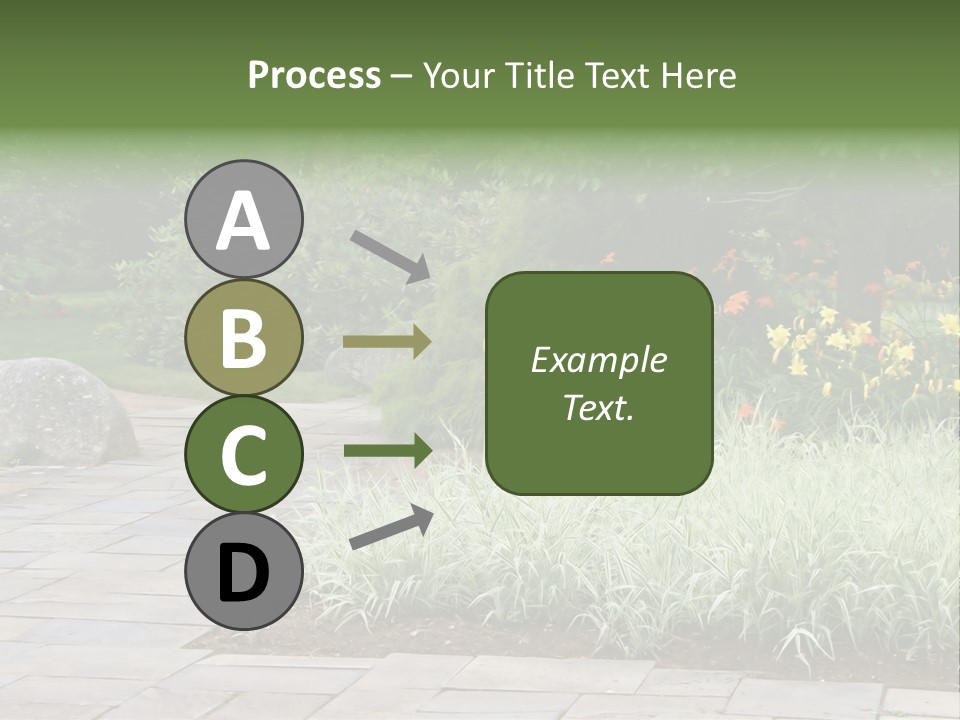 Process – Your Title Text Here

A

B

C

D

Example Text.